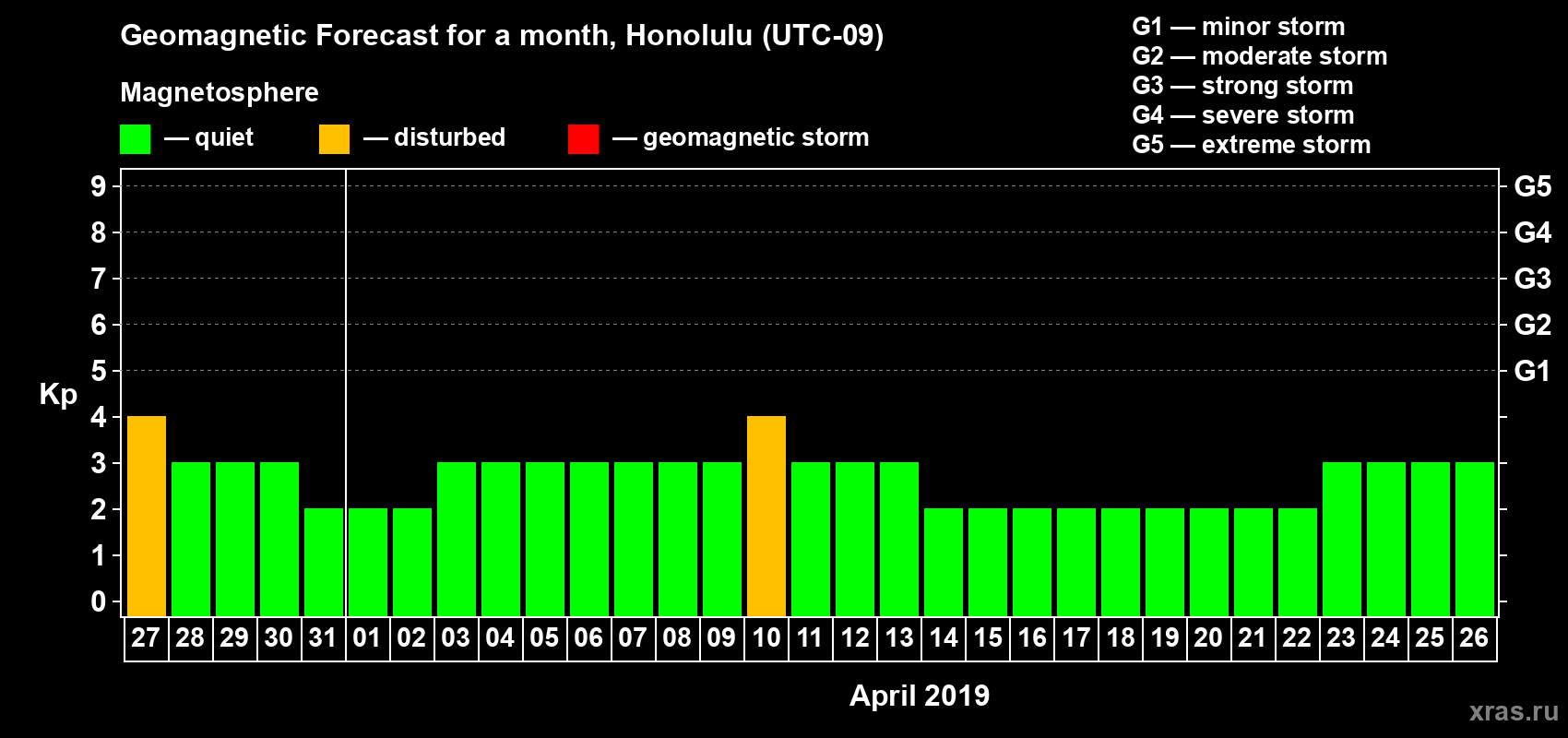 Geomagnetic Forecast for a month, Honolulu (UTC-09)

Magnetosphere

— quiet — disturbed — geomagnetic storm

G1 — minor storm
G2 — moderate storm
G3 — strong storm
G4 — severe storm
G5 — extreme storm

Kp

9
8
7
6
5
4
3
2
1
0

G5
G4
G3
G2
G1

27 28 29 30 31 01 02 03 04 05 06 07 08 09 10 11 12 13 14 15 16 17 18 19 20 21 22 23 24 25 26

April 2019

xras.ru